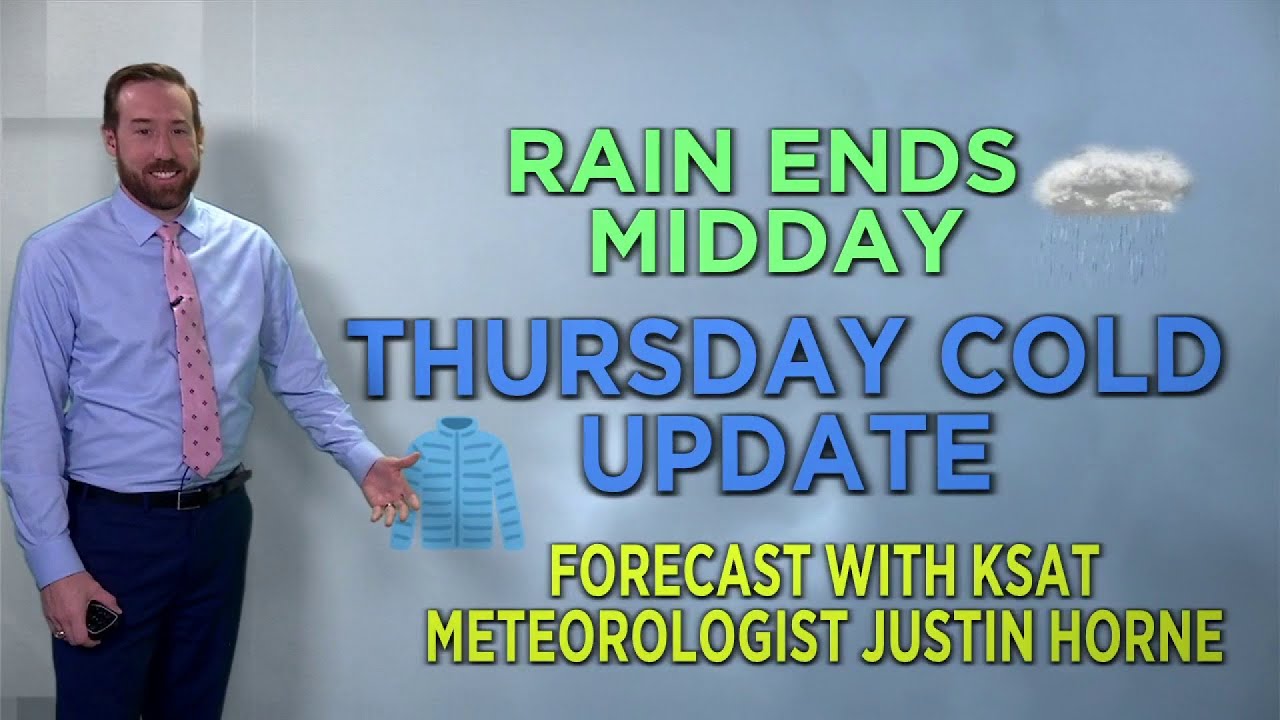 RAIN ENDS MIDDAY

THURSDAY COLD UPDATE

FORECAST WITH KSAT METEOROLOGIST JUSTIN HORNE